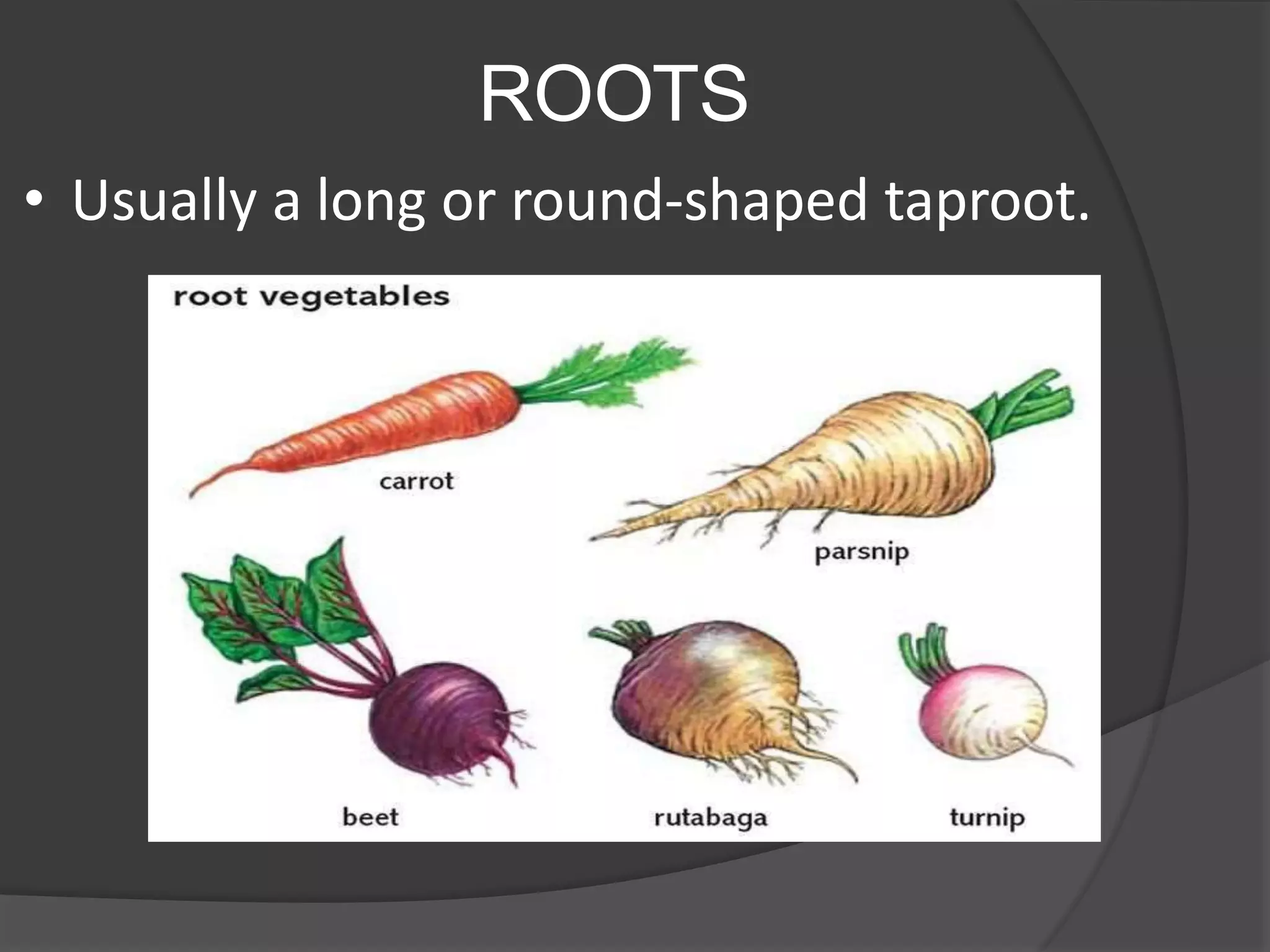 ROOTS

• Usually a long or round-shaped taproot.

root vegetables

carrot

parsnip

beet

rutabaga

turnip